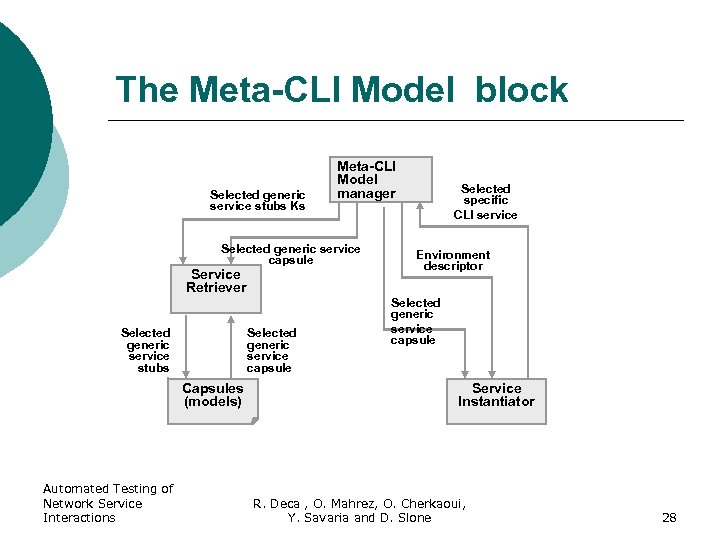 The Meta-CLI Model block

Meta-CLI Model manager

Selected generic service stubs Ks

Selected specific CLI service

Selected generic service capsule

Environment descriptor

Service Retriever

Selected generic service capsule

Selected generic service stubs

Selected generic service capsule

Capsules (models)

Service Instantiator

Automated Testing of Network Service Interactions

R. Deca , O. Mahrez, O. Cherkaoui, Y. Savaria and D. Slone

28